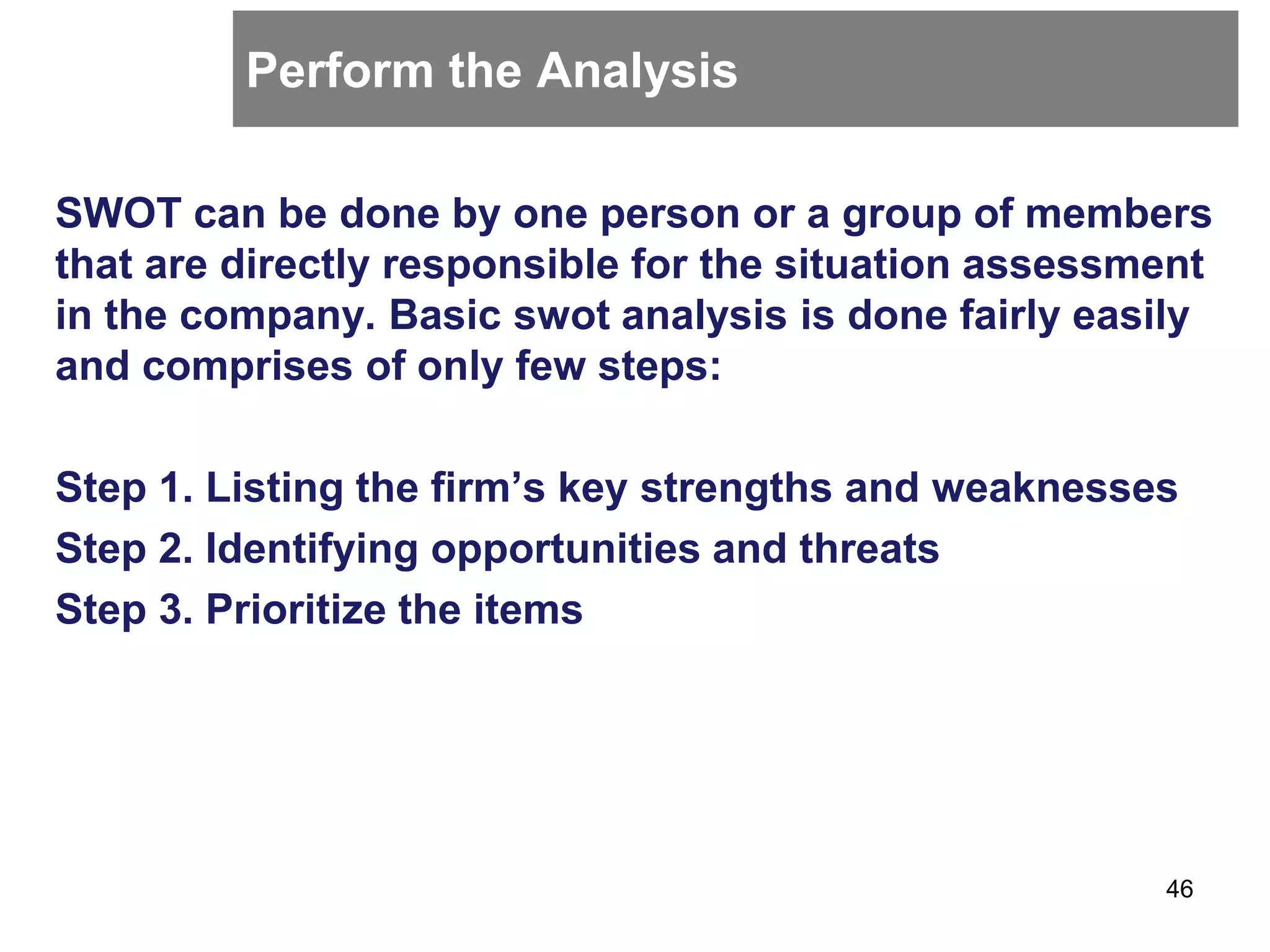 Perform the Analysis

SWOT can be done by one person or a group of members that are directly responsible for the situation assessment in the company. Basic swot analysis is done fairly easily and comprises of only few steps:

Step 1. Listing the firm’s key strengths and weaknesses
Step 2. Identifying opportunities and threats
Step 3. Prioritize the items

46